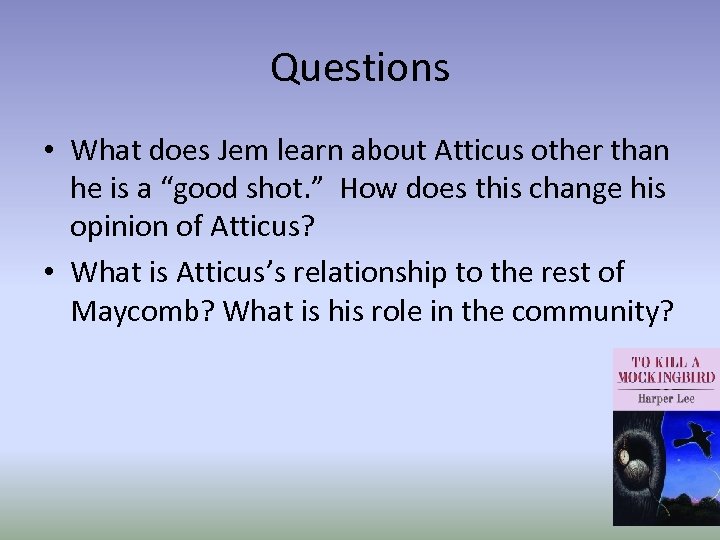 Questions

• What does Jem learn about Atticus other than he is a “good shot.” How does this change his opinion of Atticus?

• What is Atticus’s relationship to the rest of Maycomb? What is his role in the community?

TO KILL A MOCKINGBIRD
Harper Lee